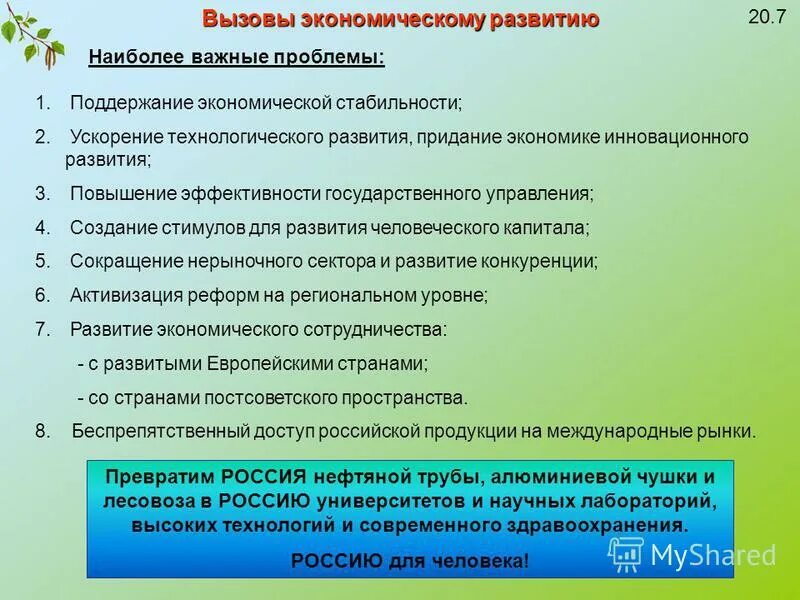 Вызовы экономическому развитию

20.7

Наиболее важные проблемы:

1. Поддержание экономической стабильности;

2. Ускорение технологического развития, придание экономике инновационного развития;

3. Повышение эффективности государственного управления;

4. Создание стимулов для развития человеческого капитала;

5. Сокращение нерыночного сектора и развитие конкуренции;

6. Активизация реформ на региональном уровне;

7. Развитие экономического сотрудничества:

- с развитыми Европейскими странами;

- со странами постсоветского пространства.

8. Беспрепятственный доступ российской продукции на международные рынки.

Превратим РОССИЯ нефтяной трубы, алюминиевой чушки и лесовоза в РОССИЮ университетов и научных лабораторий, высоких технологий и современного здравоохранения.

РОССИЮ для человека!

MyShared